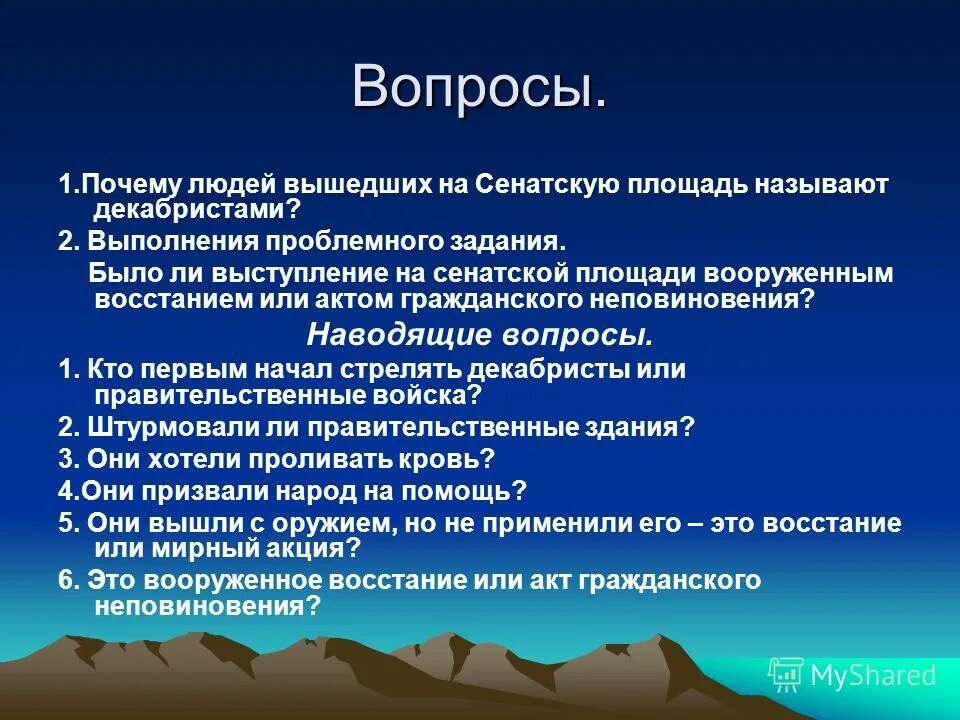 Вопросы.

1.Почему людей вышедших на Сенатскую площадь называют декабристами?

2. Выполнения проблемного задания.

Было ли выступление на сенатской площади вооруженным восстанием или актом гражданского неповиновения?

Наводящие вопросы.

1. Кто первым начал стрелять декабристы или правительственные войска?

2. Штурмовали ли правительственные здания?

3. Они хотели проливать кровь?

4.Они призвали народ на помощь?

5. Они вышли с оружием, но не применили его – это восстание или мирный акция?

6. Это вооруженное восстание или акт гражданского неповиновения?

MyShared